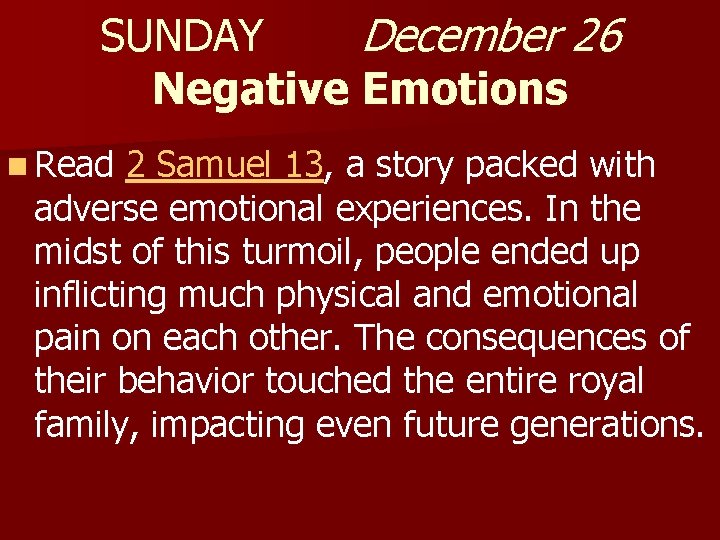 SUNDAY December 26
Negative Emotions

Read 2 Samuel 13, a story packed with adverse emotional experiences. In the midst of this turmoil, people ended up inflicting much physical and emotional pain on each other. The consequences of their behavior touched the entire royal family, impacting even future generations.